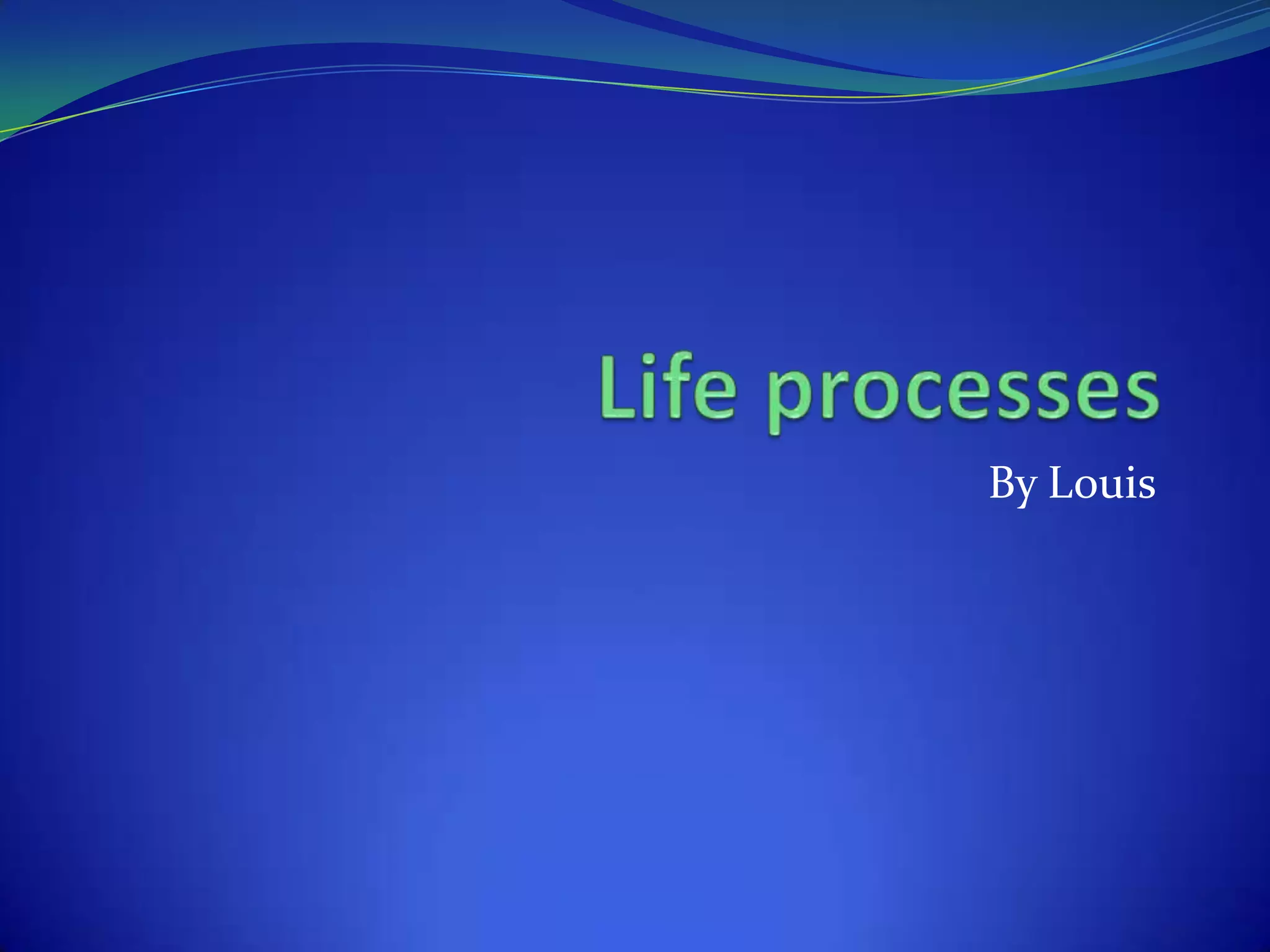 Life processes

By Louis